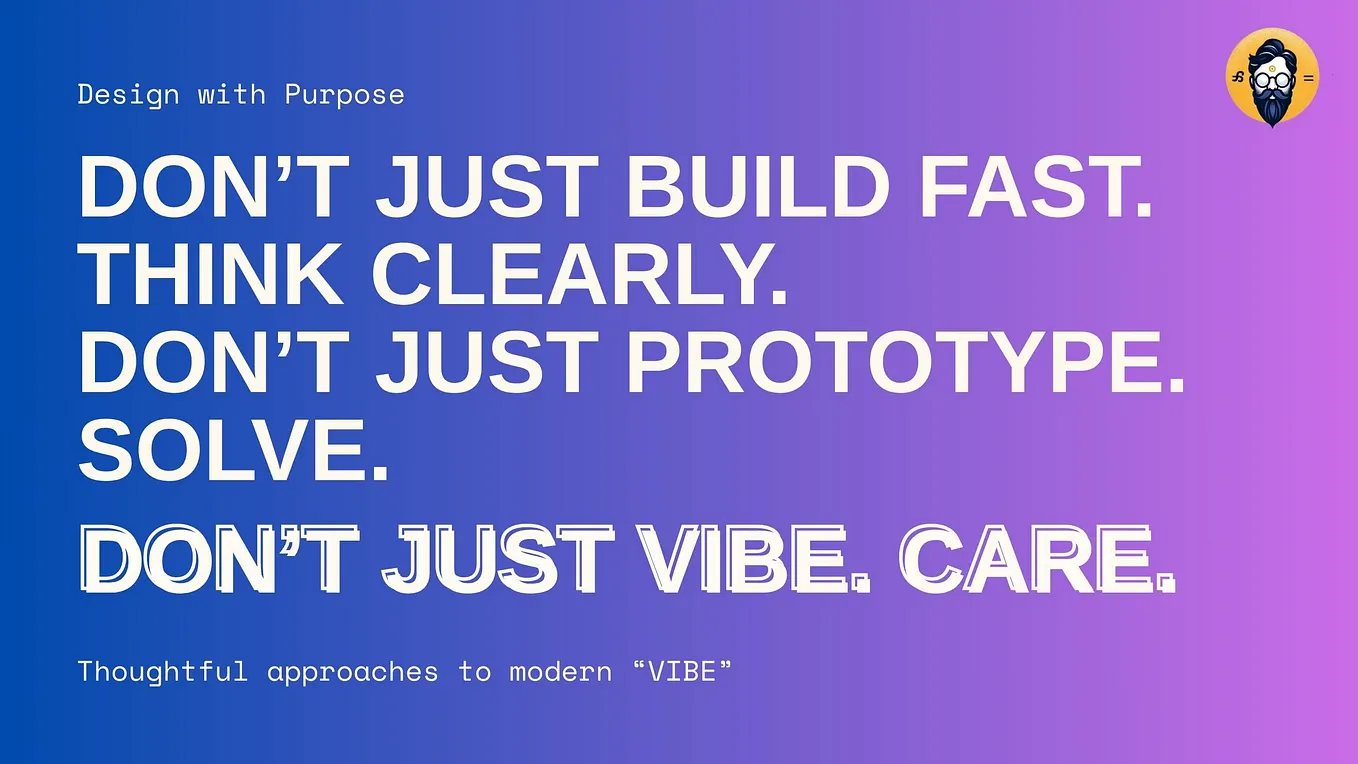 Design with Purpose

DON’T JUST BUILD FAST. THINK CLEARLY. DON’T JUST PROTOTYPE. SOLVE.

DON’T JUST VIBE. CARE.

Thoughtful approaches to modern “VIBE”